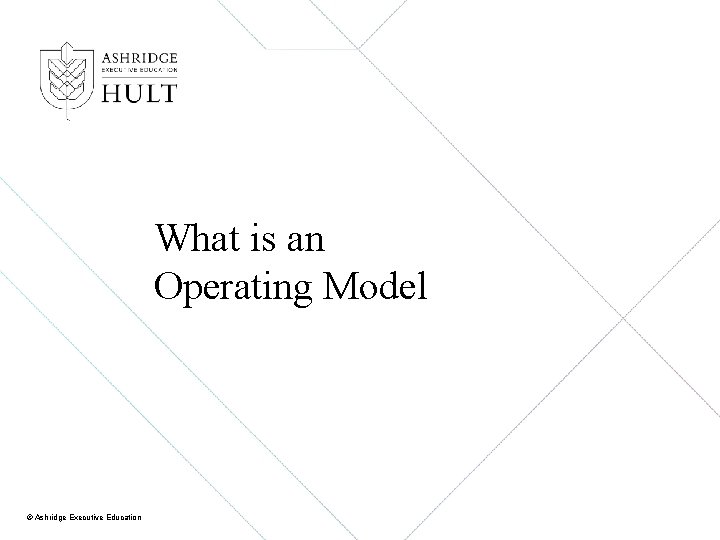 ASHRIDGE
EXECUTIVE EDUCATION
HULT

What is an Operating Model

© Ashridge Executive Education